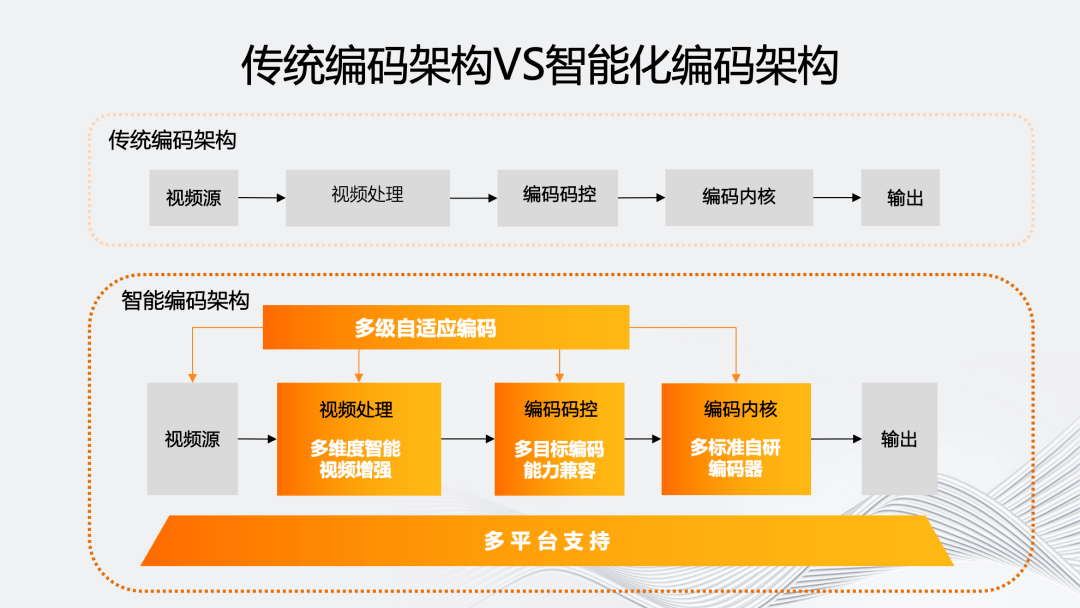 传统编码架构VS智能化编码架构

传统编码架构

视频源

视频处理

编码码控

编码内核

输出

智能编码架构

多级自适应编码

视频源

视频处理

多维度智能视频增强

编码码控

多目标编码能力兼容

编码内核

多标准自研编码器

输出

多平台支持